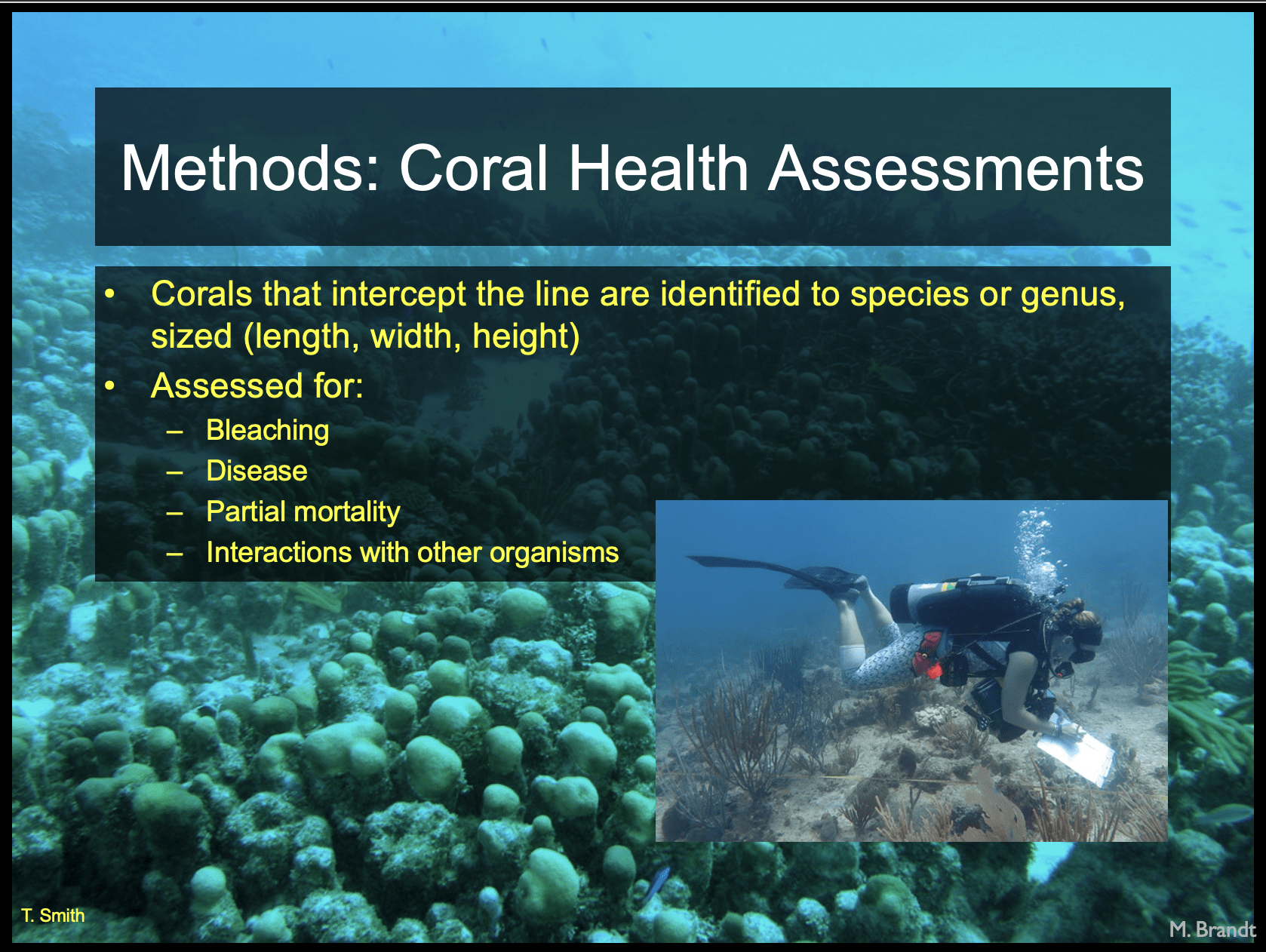 Methods: Coral Health Assessments

• Corals that intercept the line are identified to species or genus, sized (length, width, height)
• Assessed for:
– Bleaching
– Disease
– Partial mortality
– Interactions with other organisms

T. Smith

M. Brandt